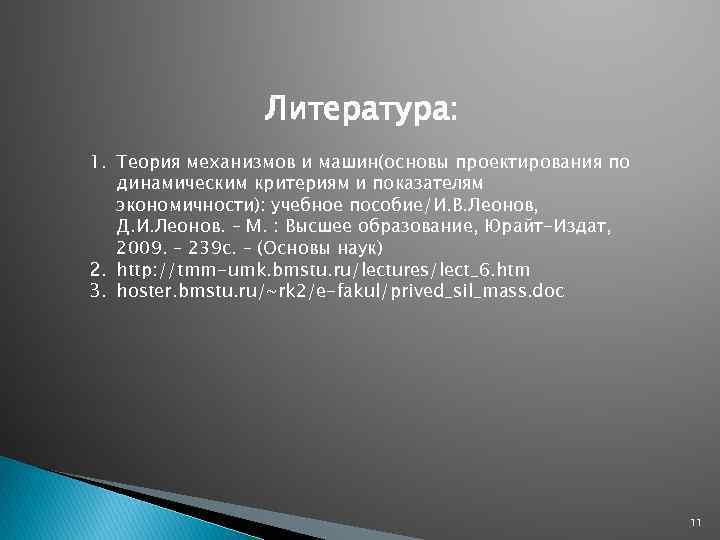 Литература:

1. Теория механизмов и машин(основы проектирования по динамическим критериям и показателям экономичности): учебное пособие/И.В.Леонов, Д.И.Леонов. – М. : Высшее образование, Юрайт-Издат, 2009. – 239с. – (Основы наук)
2. http://tmm-umk.bmstu.ru/lectures/lect_6.htm
3. hoster.bmstu.ru/~rk2/e-fakul/prived_sil_mass.doc

11